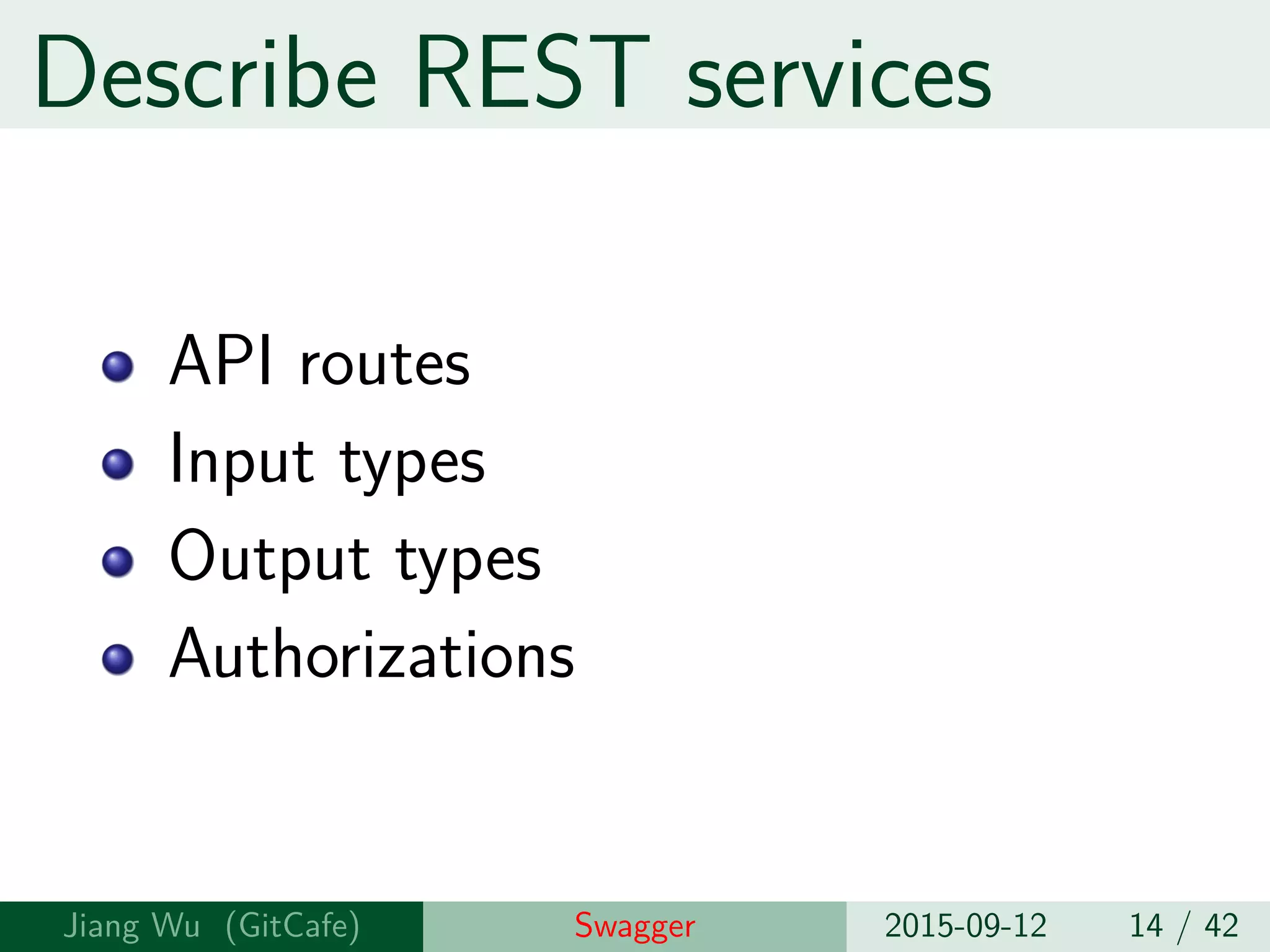 Describe REST services

- API routes
- Input types
- Output types
- Authorizations

Jiang Wu (GitCafe) Swagger 2015-09-12 14 / 42